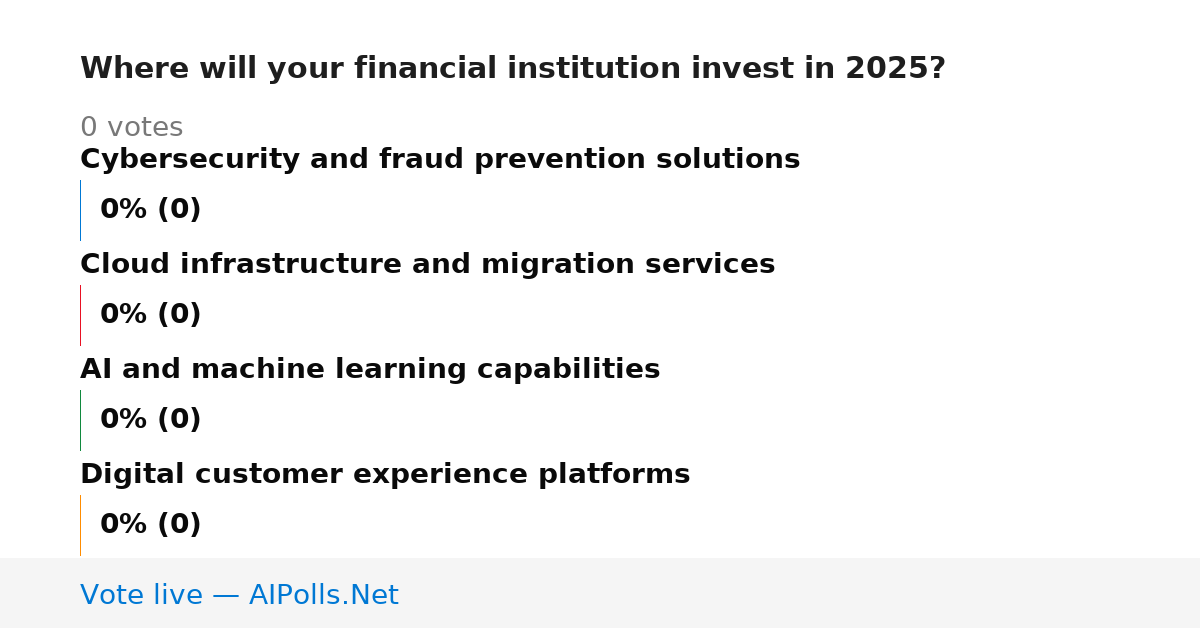 Where will your financial institution invest in 2025?

0 votes

Cybersecurity and fraud prevention solutions

0% (0)

Cloud infrastructure and migration services

0% (0)

AI and machine learning capabilities

0% (0)

Digital customer experience platforms

0% (0)

Vote live — AIPolls.Net